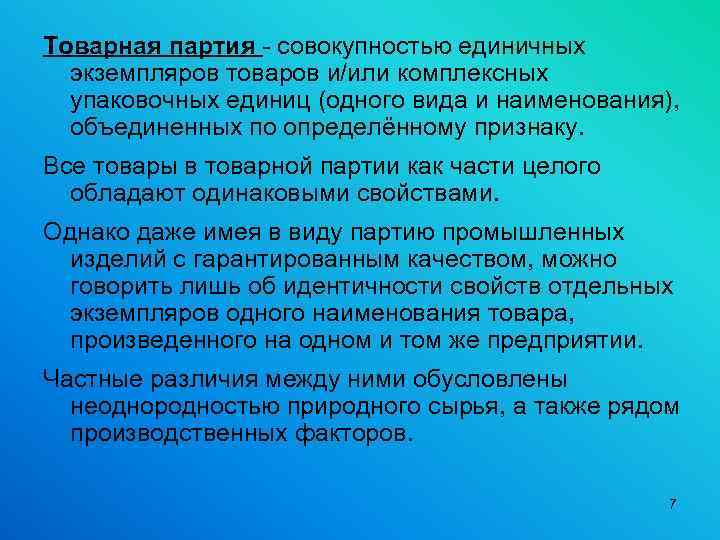 Товарная партия - совокупностью единичных экземпляров товаров и/или комплексных упаковочных единиц (одного вида и наименования), объединенных по определённому признаку.

Все товары в товарной партии как части целого обладают одинаковыми свойствами.

Однако даже имея в виду партию промышленных изделий с гарантированным качеством, можно говорить лишь об идентичности свойств отдельных экземпляров одного наименования товара, произведенного на одном и том же предприятии.

Частные различия между ними обусловлены неоднородностью природного сырья, а также рядом производственных факторов.

7